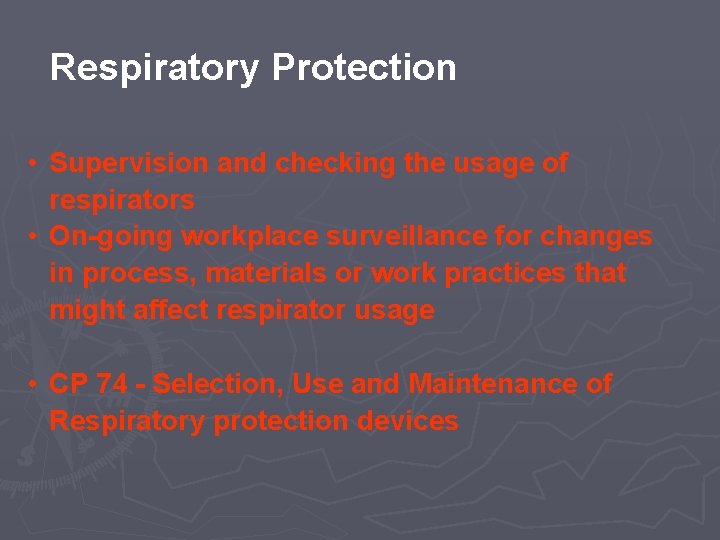 Respiratory Protection

• Supervision and checking the usage of respirators
• On-going workplace surveillance for changes in process, materials or work practices that might affect respirator usage

• CP 74 - Selection, Use and Maintenance of Respiratory protection devices